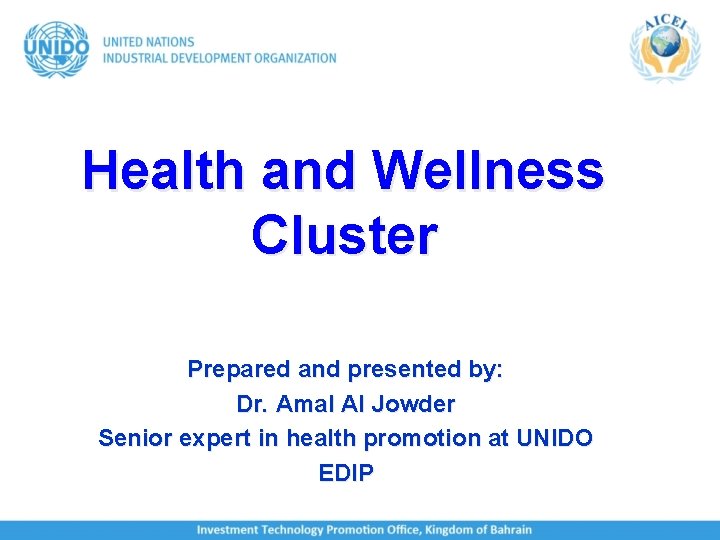 UNIDO UNITED NATIONS INDUSTRIAL DEVELOPMENT ORGANIZATION

AICEI

Health and Wellness Cluster

Prepared and presented by:
Dr. Amal Al Jowder
Senior expert in health promotion at UNIDO
EDIP

Investment Technology Promotion Office, Kingdom of Bahrain